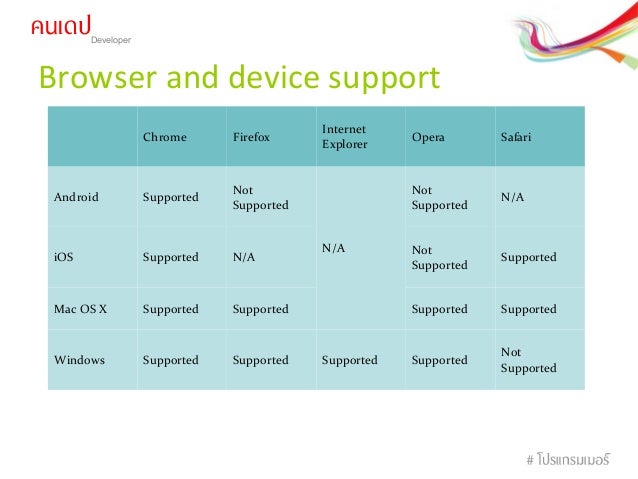 คนเดป
Developer

Browser and device support

| | Chrome | Firefox | Internet Explorer | Opera | Safari |
|---|---|---|---|---|---|
| Android | Supported | Not Supported | N/A | Not Supported | N/A |
| iOS | Supported | N/A | N/A | Not Supported | Supported |
| Mac OS X | Supported | Supported | N/A | Supported | Supported |
| Windows | Supported | Supported | Supported | Supported | Not Supported |

# โปรแกรมเมอร์